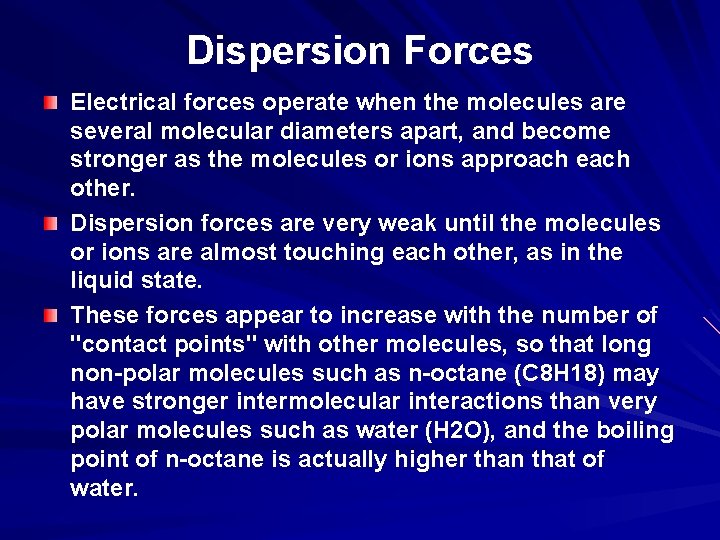 Dispersion Forces

Electrical forces operate when the molecules are several molecular diameters apart, and become stronger as the molecules or ions approach each other.

Dispersion forces are very weak until the molecules or ions are almost touching each other, as in the liquid state.

These forces appear to increase with the number of "contact points" with other molecules, so that long non-polar molecules such as n-octane (C8H18) may have stronger intermolecular interactions than very polar molecules such as water (H2O), and the boiling point of n-octane is actually higher than that of water.